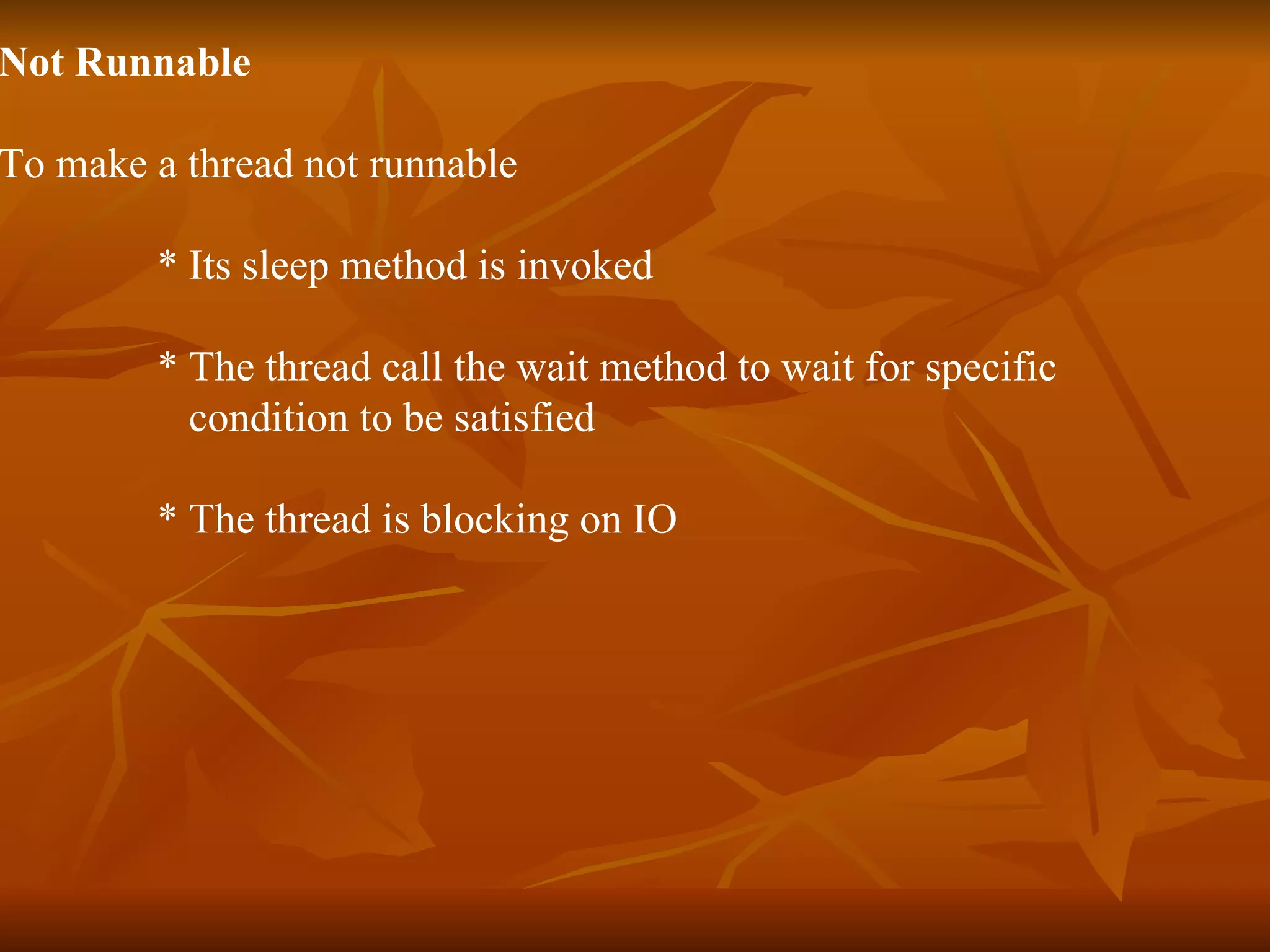 Not Runnable

To make a thread not runnable

* Its sleep method is invoked

* The thread call the wait method to wait for specific condition to be satisfied

* The thread is blocking on IO